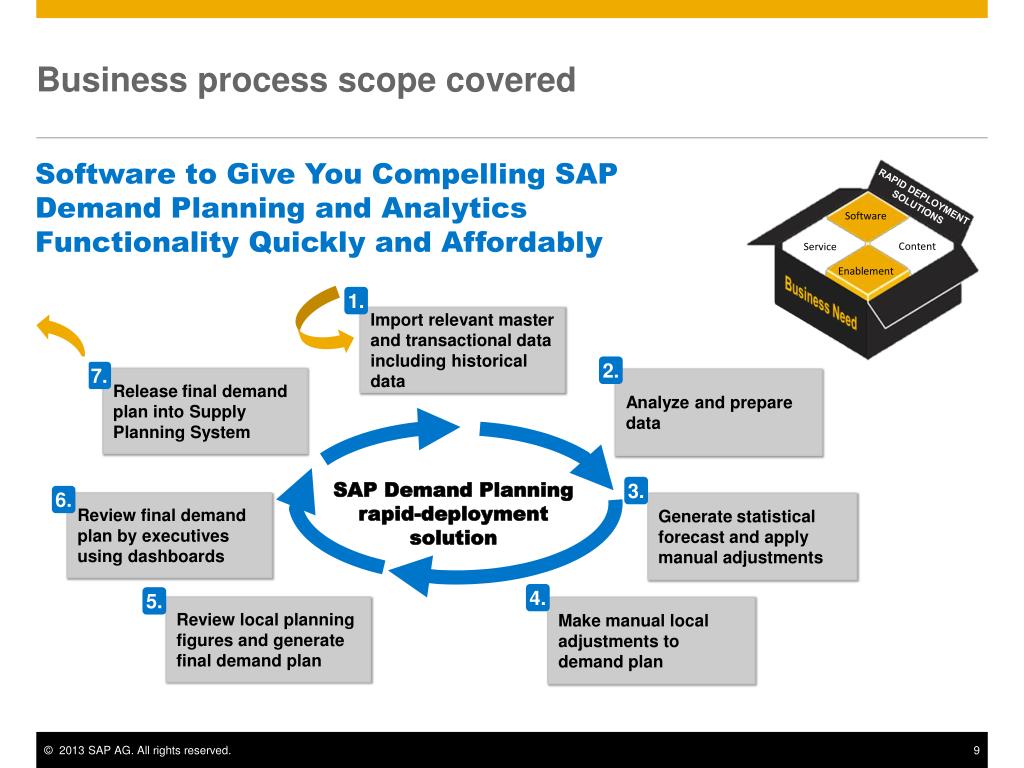 Business process scope covered

Software to Give You Compelling SAP Demand Planning and Analytics Functionality Quickly and Affordably

RAPID DEPLOYMENT SOLUTIONS

Software

Service

Content

Enablement

Business Need

1.
Import relevant master and transactional data including historical data

2.
Analyze and prepare data

3.
Generate statistical forecast and apply manual adjustments

4.
Make manual local adjustments to demand plan

5.
Review local planning figures and generate final demand plan

6.
Review final demand plan by executives using dashboards

7.
Release final demand plan into Supply Planning System

SAP Demand Planning rapid-deployment solution

© 2013 SAP AG. All rights reserved.

9